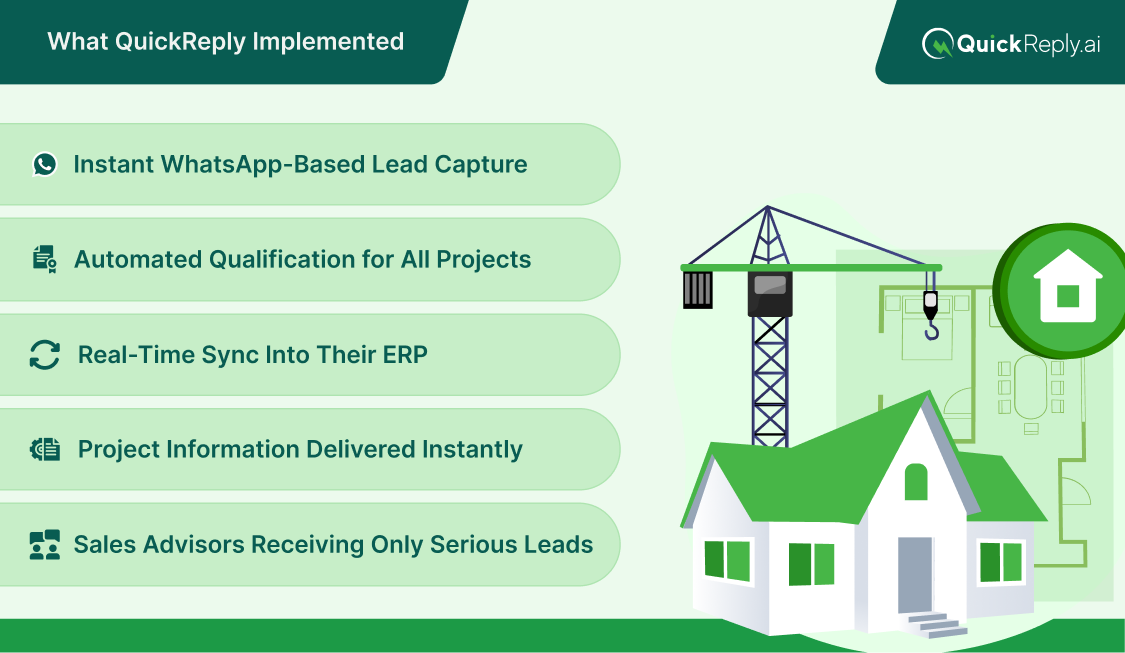 What QuickReply Implemented

QuickReply.ai

Instant WhatsApp-Based Lead Capture

Automated Qualification for All Projects

Real-Time Sync Into Their ERP

Project Information Delivered Instantly

Sales Advisors Receiving Only Serious Leads